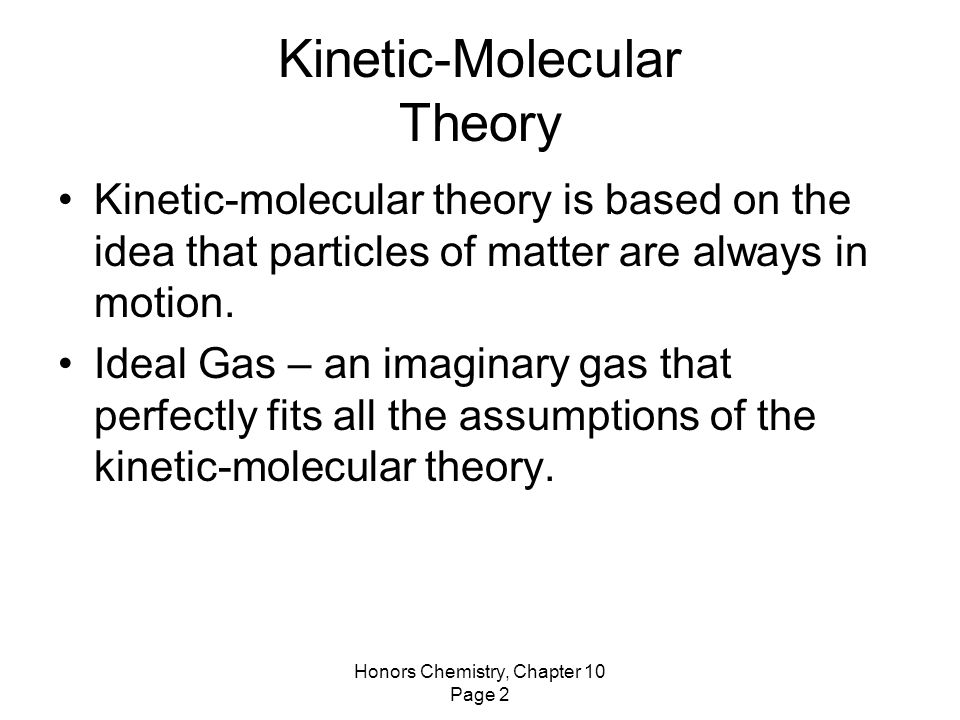 Kinetic-Molecular Theory

• Kinetic-molecular theory is based on the idea that particles of matter are always in motion.

• Ideal Gas – an imaginary gas that perfectly fits all the assumptions of the kinetic-molecular theory.

Honors Chemistry, Chapter 10
Page 2